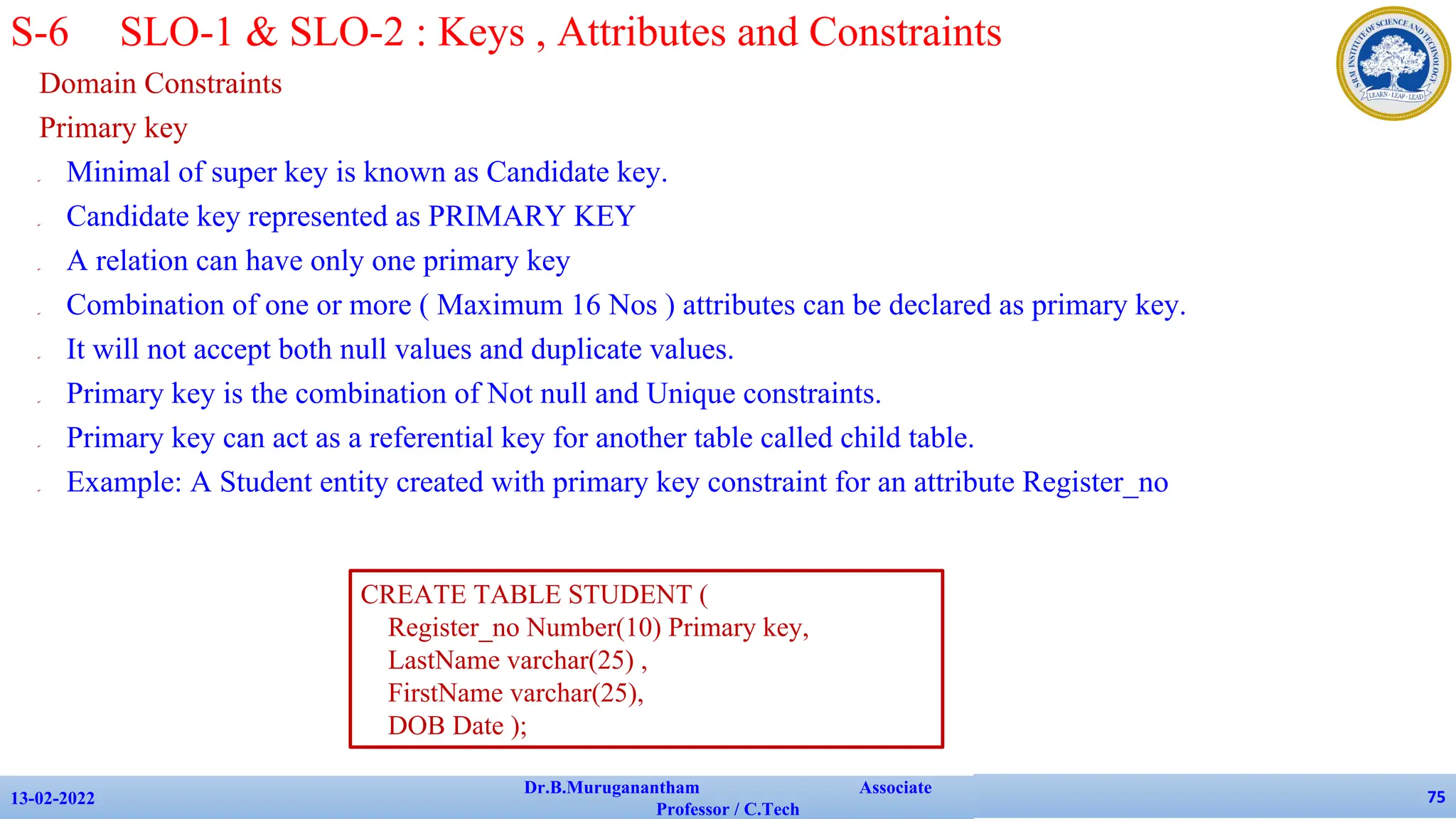 S-6 SLO-1 & SLO-2 : Keys , Attributes and Constraints

SRM INSTITUTE OF SCIENCE AND TECHNOLOGY
LEARN · LEAP · LEAD

Domain Constraints

Primary key

Minimal of super key is known as Candidate key.

Candidate key represented as PRIMARY KEY

A relation can have only one primary key

Combination of one or more ( Maximum 16 Nos ) attributes can be declared as primary key.

It will not accept both null values and duplicate values.

Primary key is the combination of Not null and Unique constraints.

Primary key can act as a referential key for another table called child table.

Example: A Student entity created with primary key constraint for an attribute Register_no

CREATE TABLE STUDENT (
Register_no Number(10) Primary key,
LastName varchar(25) ,
FirstName varchar(25),
DOB Date );

13-02-2022 Dr.B.Muruganantham Associate Professor / C.Tech 75